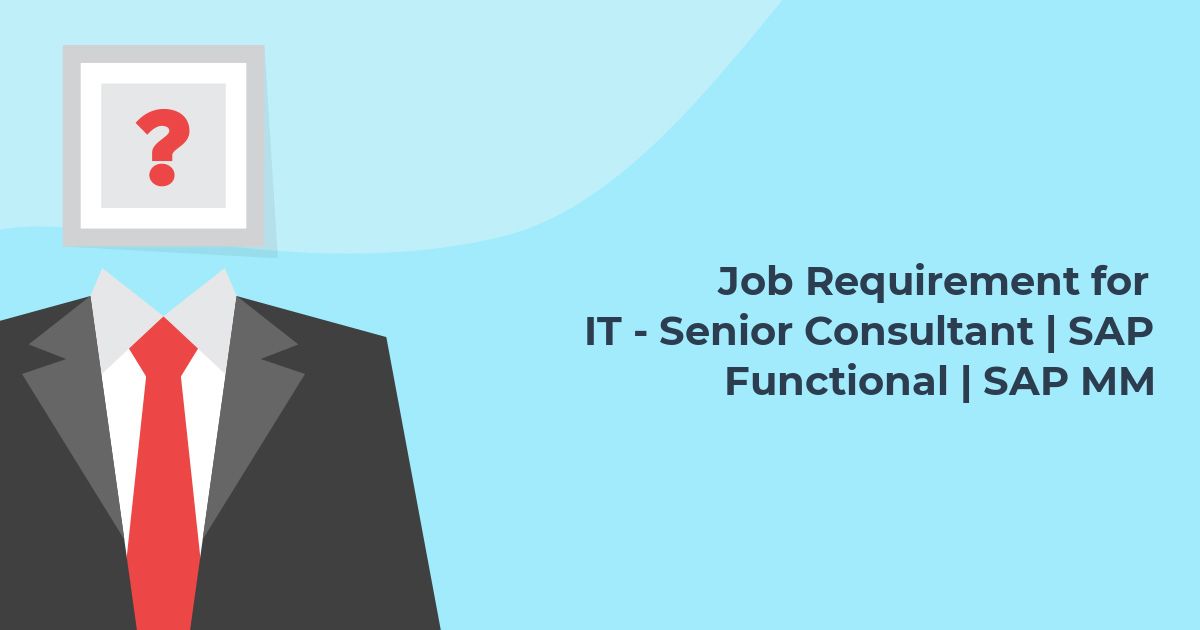 ?

Job Requirement for
IT - Senior Consultant | SAP
Functional | SAP MM